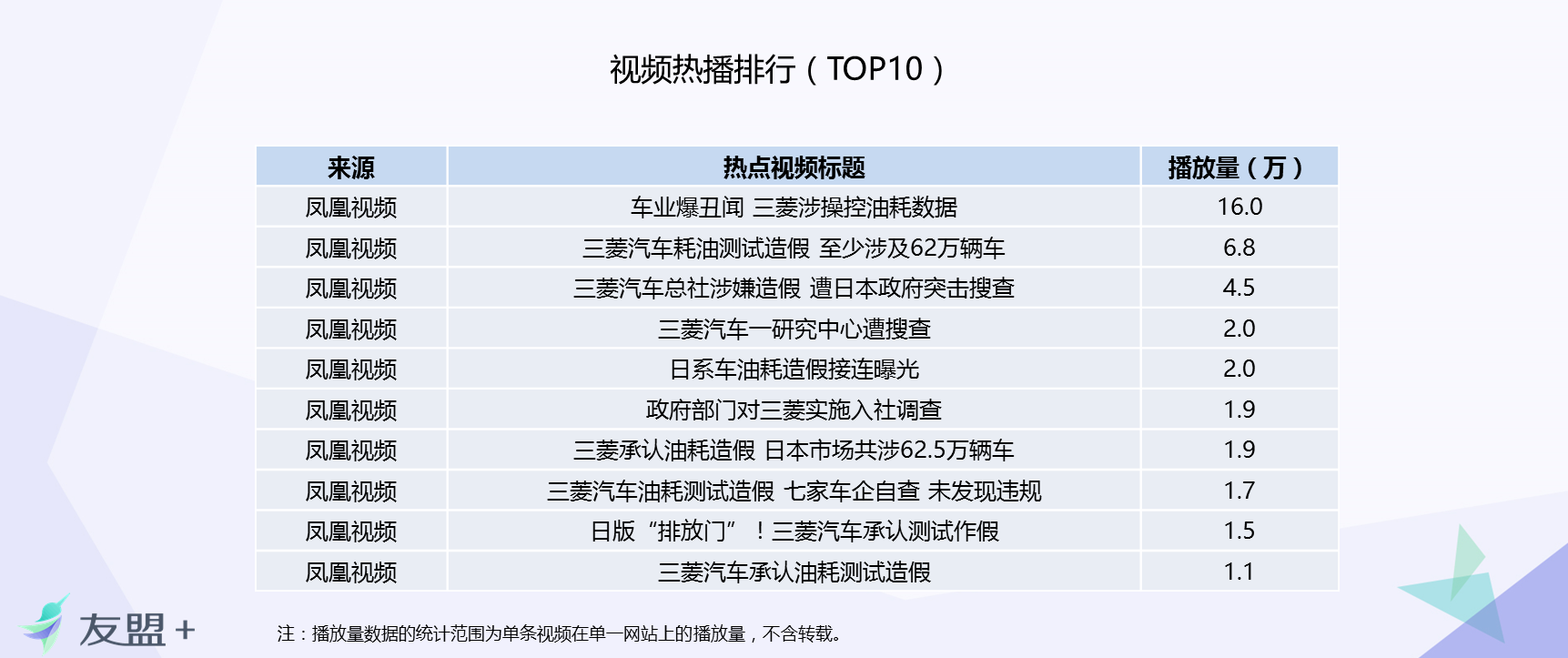 视频热播排行（TOP10）

| 来源 | 热点视频标题 | 播放量（万） |
|---|---|---|
| 凤凰视频 | 车业爆丑闻 三菱涉操控油耗数据 | 16.0 |
| 凤凰视频 | 三菱汽车耗油测试造假 至少涉及62万辆车 | 6.8 |
| 凤凰视频 | 三菱汽车总社涉嫌造假 遭日本政府突击搜查 | 4.5 |
| 凤凰视频 | 三菱汽车一研究中心遭搜查 | 2.0 |
| 凤凰视频 | 日系车油耗造假接连曝光 | 2.0 |
| 凤凰视频 | 政府部门对三菱实施入社调查 | 1.9 |
| 凤凰视频 | 三菱承认油耗造假 日本市场共涉62.5万辆车 | 1.9 |
| 凤凰视频 | 三菱汽车油耗测试造假 七家车企自查 未发现违规 | 1.7 |
| 凤凰视频 | 日版“排放门”！三菱汽车承认测试作假 | 1.5 |
| 凤凰视频 | 三菱汽车承认油耗测试造假 | 1.1 |

友盟+

注：播放量数据的统计范围为单条视频在单一网站上的播放量，不含转载。